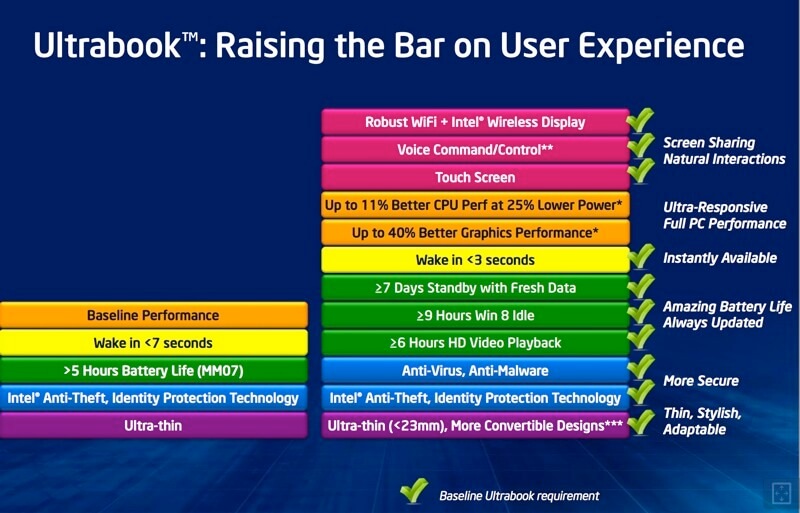 Ultrabook™: Raising the Bar on User Experience

Baseline Performance
Wake in <7 seconds
>5 Hours Battery Life (MM07)
Intel® Anti-Theft, Identity Protection Technology
Ultra-thin

Robust WiFi + Intel® Wireless Display
Voice Command/Control**
Touch Screen
Up to 11% Better CPU Perf at 25% Lower Power*
Up to 40% Better Graphics Performance*
Wake in <3 seconds
≥7 Days Standby with Fresh Data
≥9 Hours Win 8 Idle
≥6 Hours HD Video Playback
Anti-Virus, Anti-Malware
Intel® Anti-Theft, Identity Protection Technology
Ultra-thin (<23mm), More Convertible Designs***

Screen Sharing
Natural Interactions
Ultra-Responsive
Full PC Performance
Instantly Available
Amazing Battery Life
Always Updated
More Secure
Thin, Stylish,
Adaptable

Baseline Ultrabook requirement